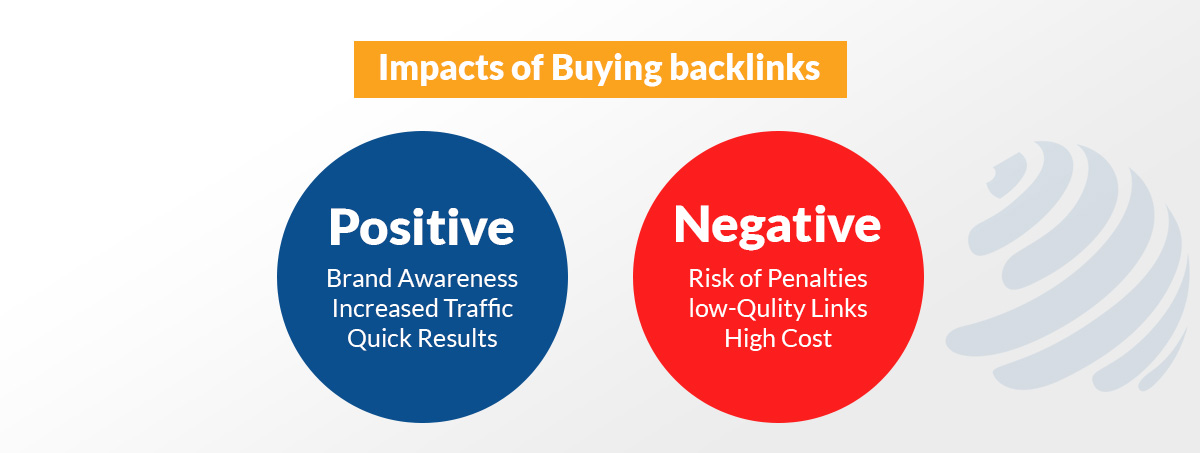 Impacts of Buying backlinks

Positive
Brand Awareness
Increased Traffic
Quick Results

Negative
Risk of Penalties
low-Qulity Links
High Cost